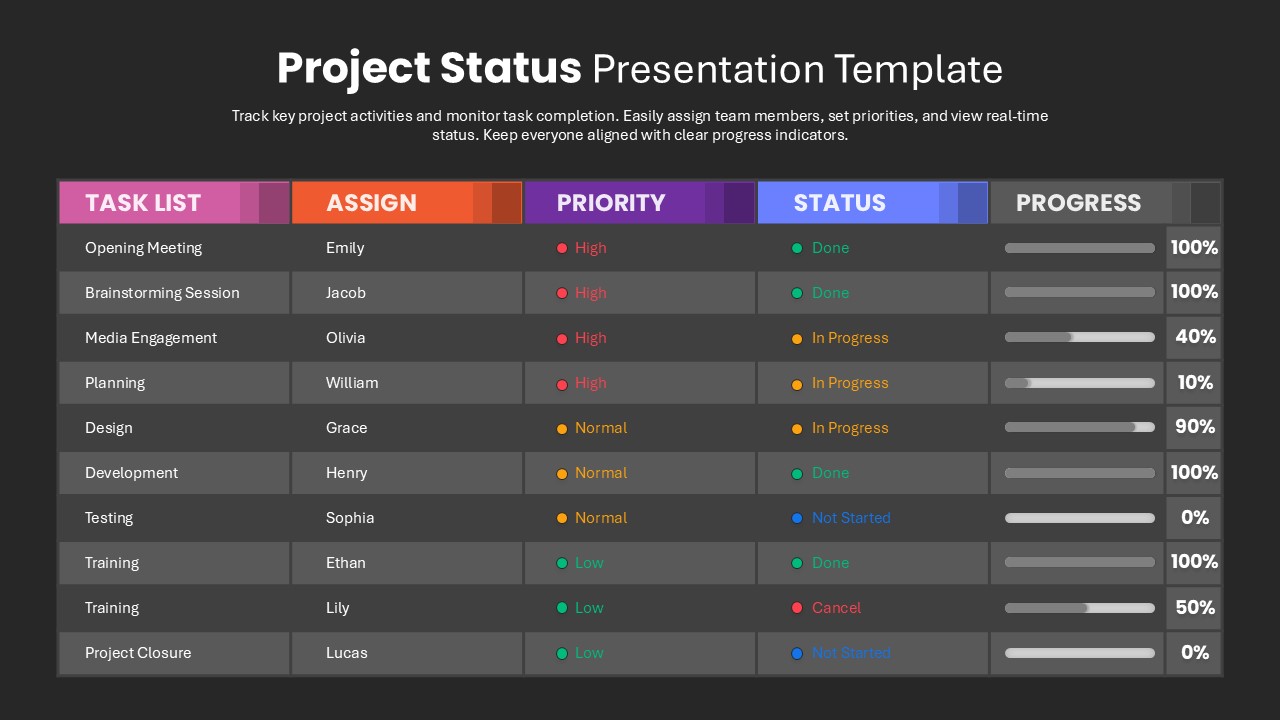 Project Status Presentation Template

Track key project activities and monitor task completion. Easily assign team members, set priorities, and view real-time status. Keep everyone aligned with clear progress indicators.

| TASK LIST | ASSIGN | PRIORITY | STATUS | PROGRESS |
|---|---|---|---|---|
| Opening Meeting | Emily | High | Done | 100% |
| Brainstorming Session | Jacob | High | Done | 100% |
| Media Engagement | Olivia | High | In Progress | 40% |
| Planning | William | High | In Progress | 10% |
| Design | Grace | Normal | In Progress | 90% |
| Development | Henry | Normal | Done | 100% |
| Testing | Sophia | Normal | Not Started | 0% |
| Training | Ethan | Low | Done | 100% |
| Training | Lily | Low | Cancel | 50% |
| Project Closure | Lucas | Low | Not Started | 0% |